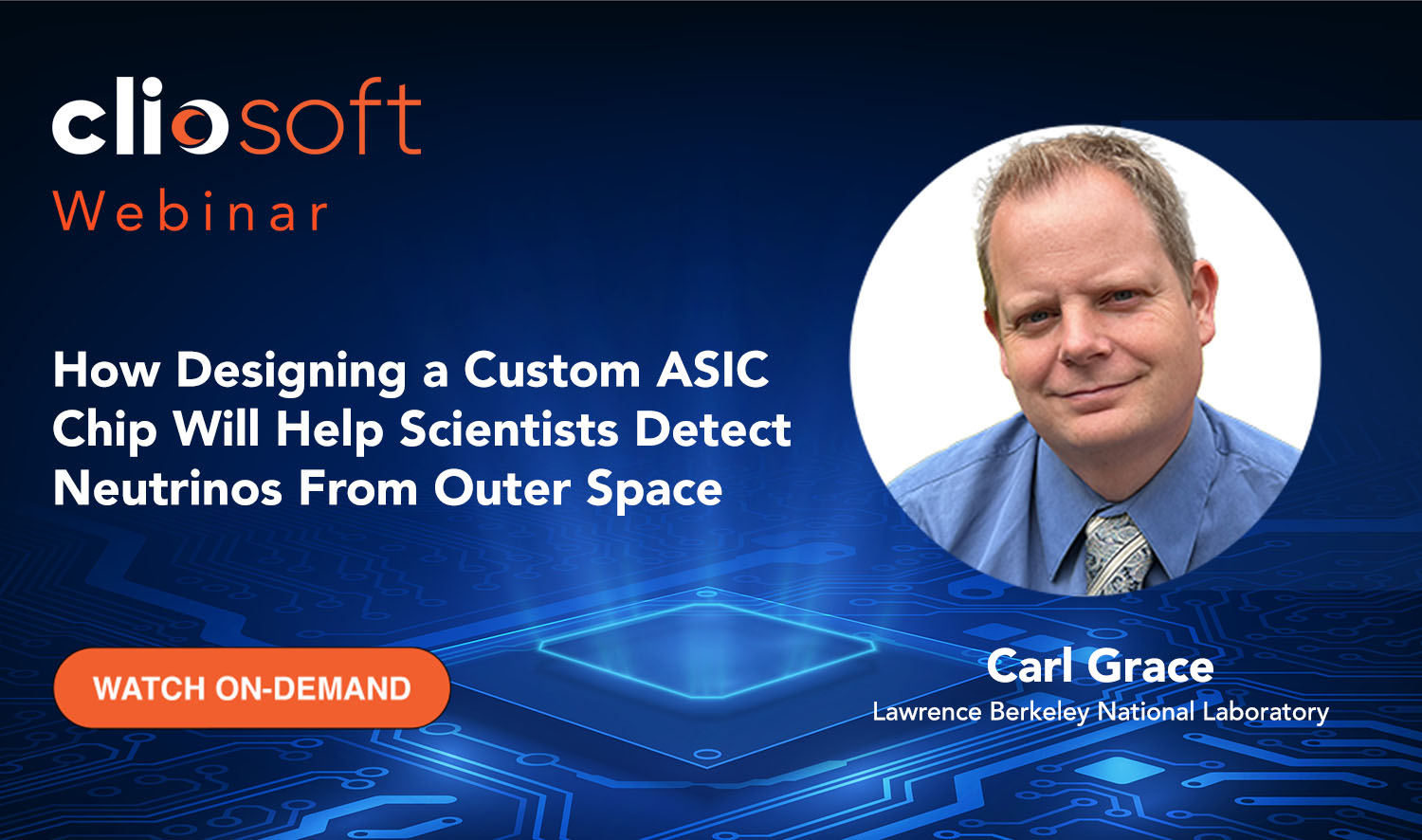 cliosoft
Webinar

How Designing a Custom ASIC Chip Will Help Scientists Detect Neutrinos From Outer Space

WATCH ON-DEMAND

Carl Grace
Lawrence Berkeley National Laboratory